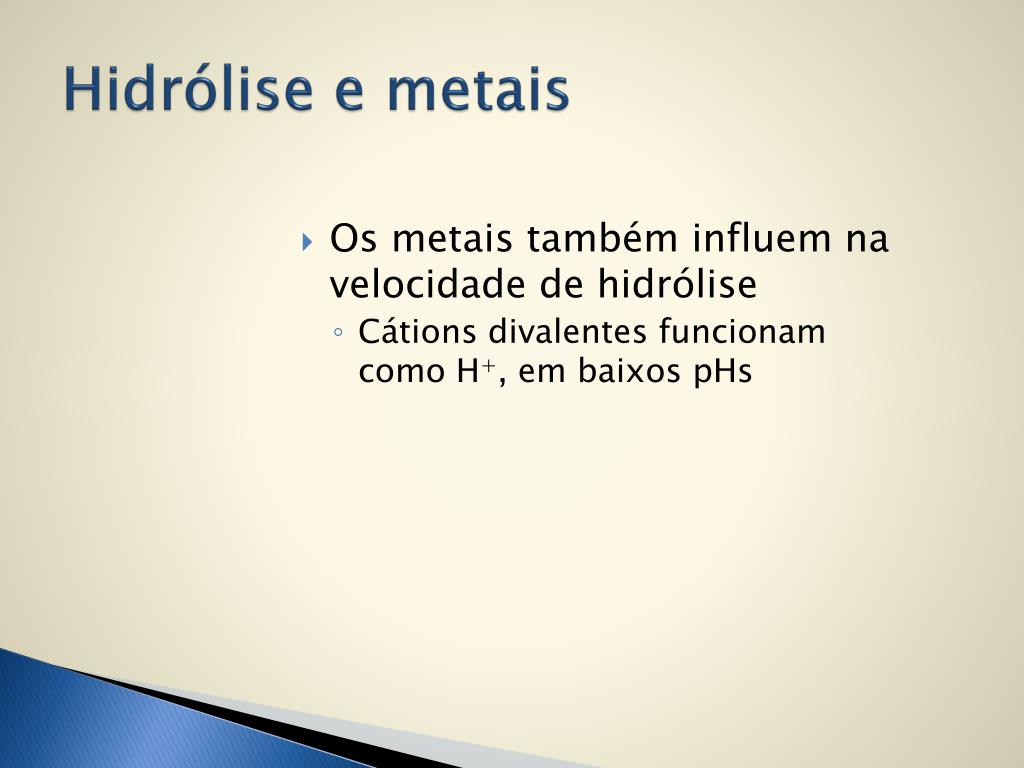 Hidrólise e metais

Os metais também influem na velocidade de hidrólise

Cátions divalentes funcionam como $H^+$, em baixos pHs